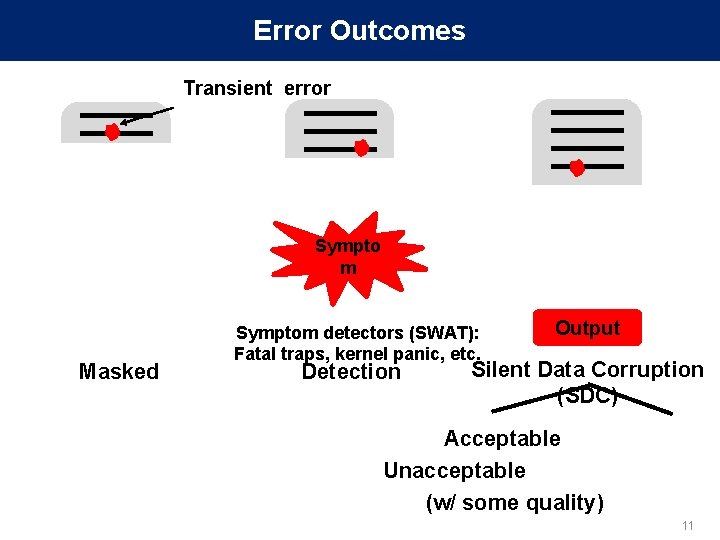 Error Outcomes

Transient error

Sympto m

Symptom detectors (SWAT): Fatal traps, kernel panic, etc.

Output

Masked

Detection

Silent Data Corruption (SDC)

Acceptable

Unacceptable (w/ some quality)

11